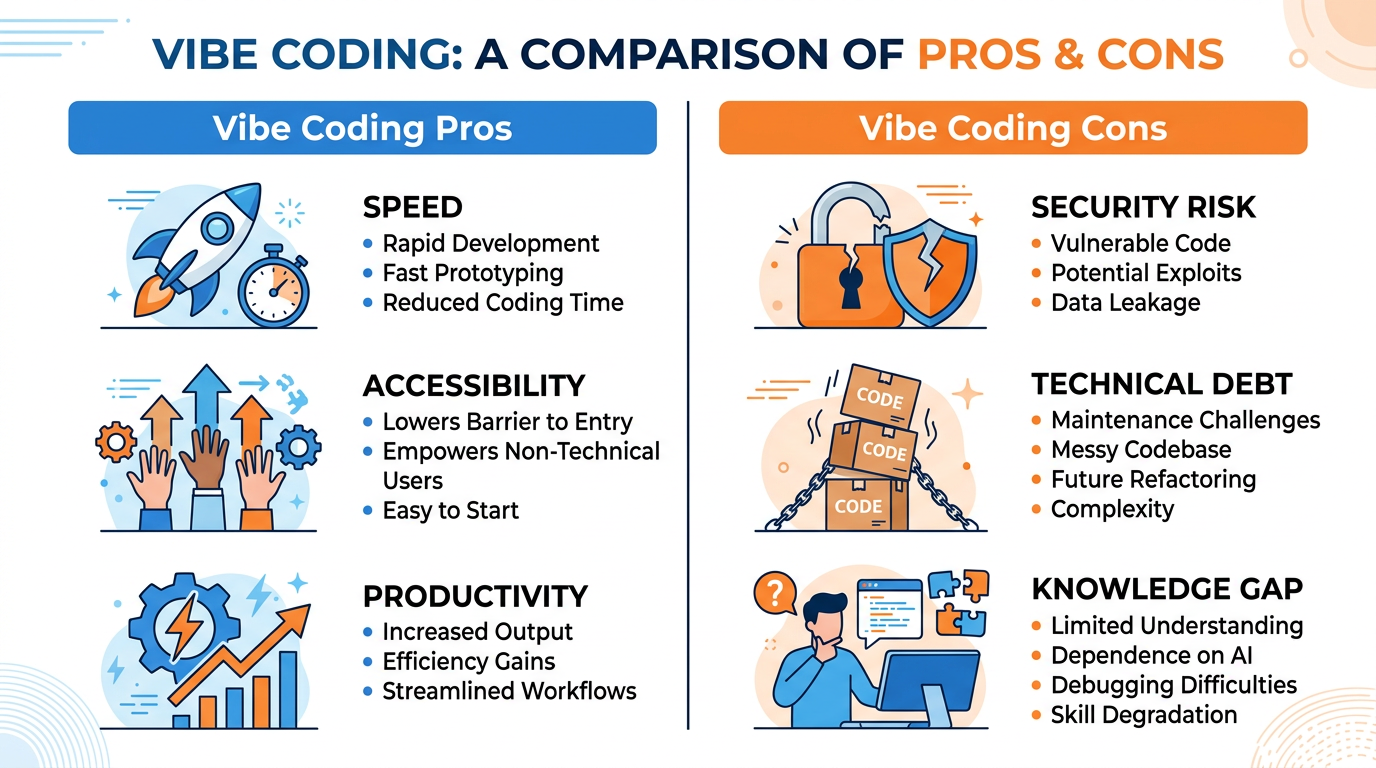 VIBE CODING: A COMPARISON OF PROS & CONS

Vibe Coding Pros

SPEED
• Rapid Development
• Fast Prototyping
• Reduced Coding Time

ACCESSIBILITY
• Lowers Barrier to Entry
• Empowers Non-Technical Users
• Easy to Start

PRODUCTIVITY
• Increased Output
• Efficiency Gains
• Streamlined Workflows

Vibe Coding Cons

SECURITY RISK
• Vulnerable Code
• Potential Exploits
• Data Leakage

CODE
CODE
CODE

TECHNICAL DEBT
• Maintenance Challenges
• Messy Codebase
• Future Refactoring
• Complexity

?

KNOWLEDGE GAP
• Limited Understanding
• Dependence on AI
• Debugging Difficulties
• Skill Degradation